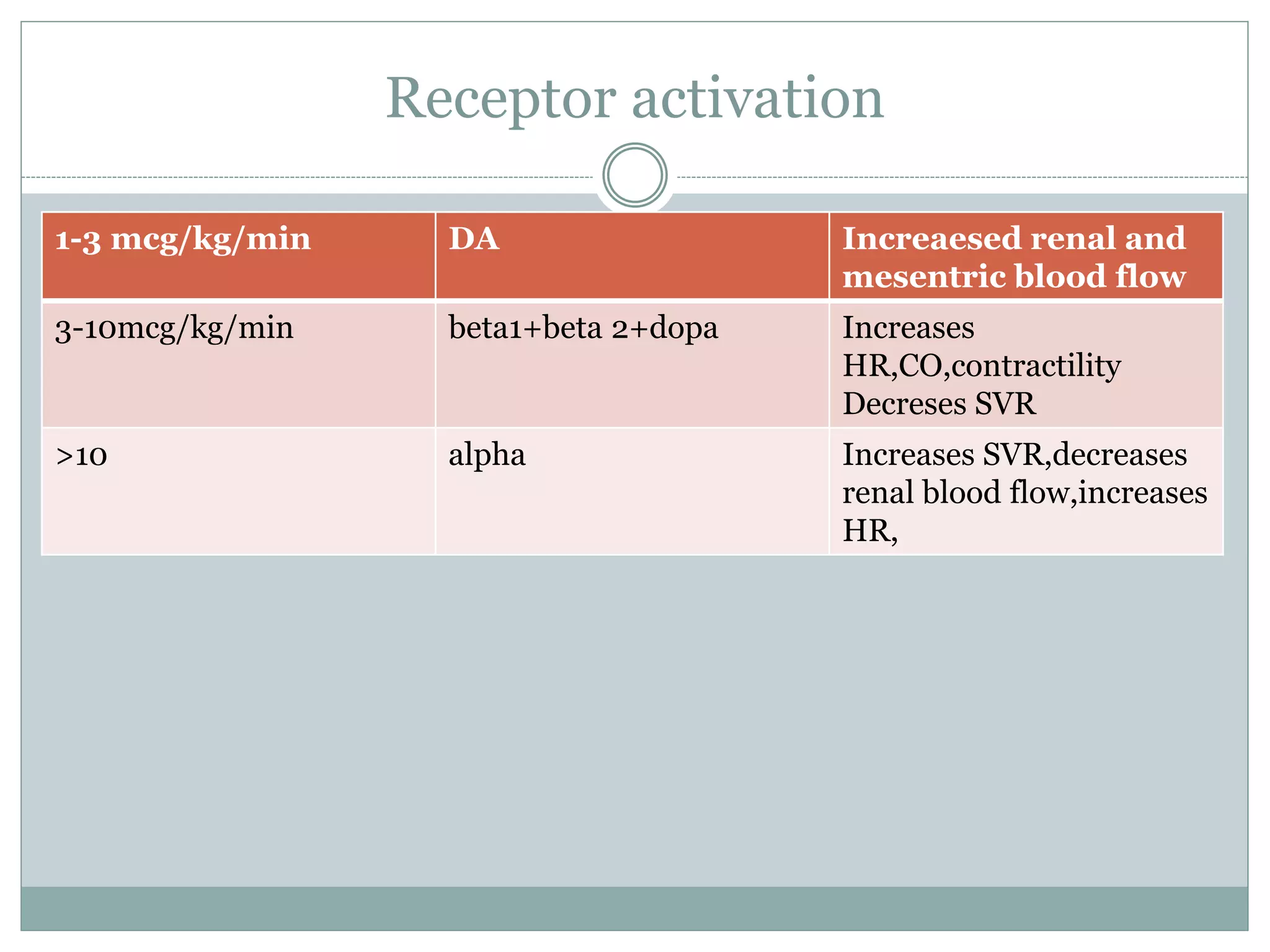 Receptor activation

| 1-3 mcg/kg/min | DA | Increaesed renal and mesentric blood flow |
|---|---|---|
| 3-10mcg/kg/min | beta1+beta 2+dopa | Increases HR,CO,contractility Decreses SVR |
| >10 | alpha | Increases SVR,decreases renal blood flow,increases HR, |